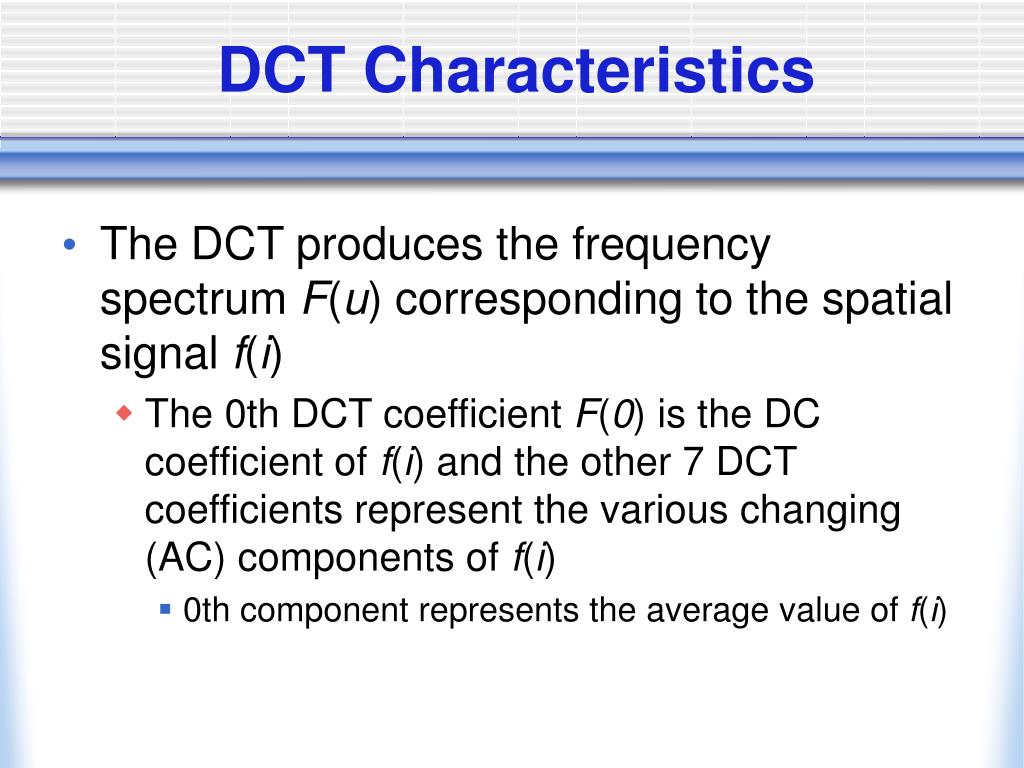 DCT Characteristics

• The DCT produces the frequency spectrum $F(u)$ corresponding to the spatial signal $f(i)$

◆ The 0th DCT coefficient $F(0)$ is the DC coefficient of $f(i)$ and the other 7 DCT coefficients represent the various changing (AC) components of $f(i)$

▪ 0th component represents the average value of $f(i)$